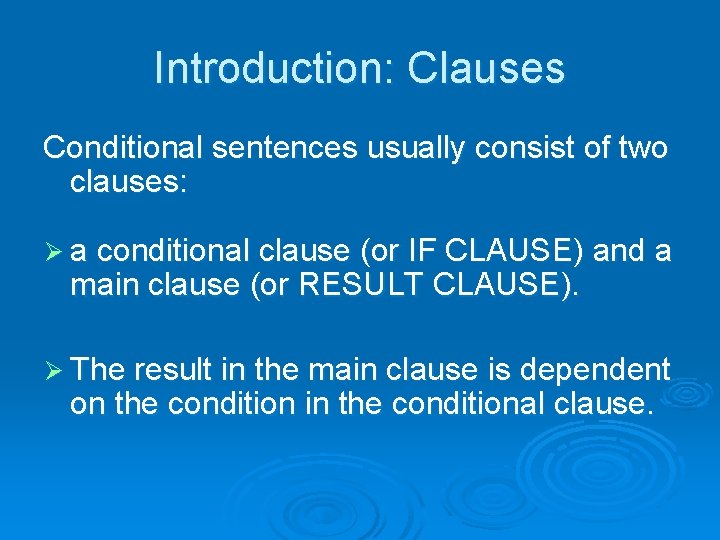 Introduction: Clauses

Conditional sentences usually consist of two clauses:

➢ a conditional clause (or IF CLAUSE) and a main clause (or RESULT CLAUSE).

➢ The result in the main clause is dependent on the condition in the conditional clause.